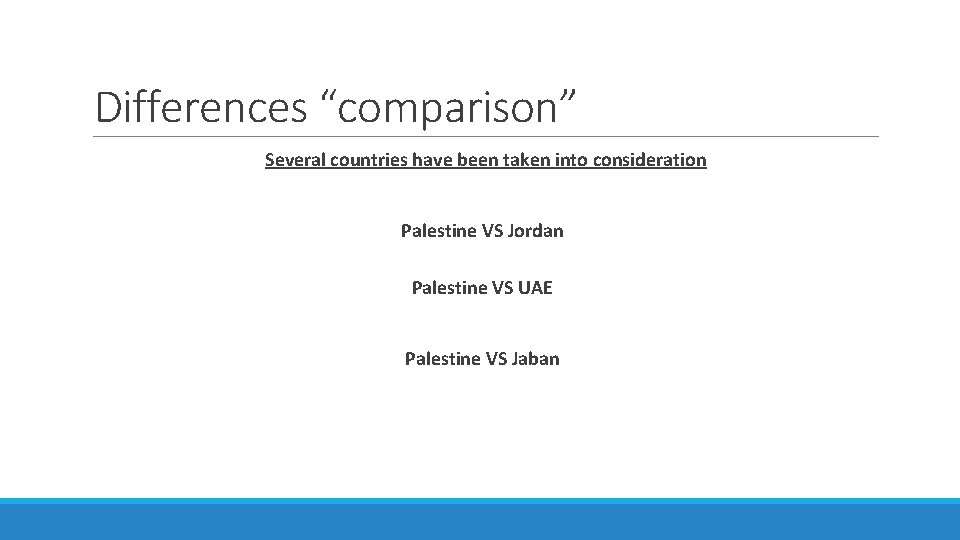 Differences “comparison”

Several countries have been taken into consideration

Palestine VS Jordan

Palestine VS UAE

Palestine VS Jaban